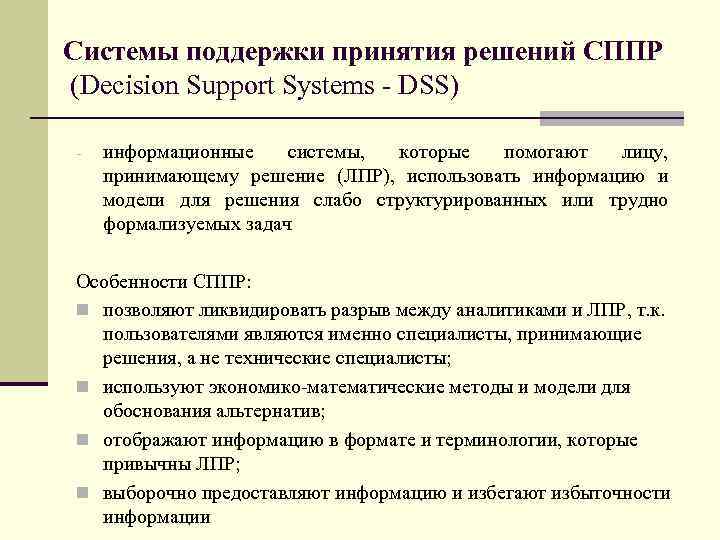 Системы поддержки принятия решений СППР
(Decision Support Systems - DSS)

- информационные системы, которые помогают лицу, принимающему решение (ЛПР), использовать информацию и модели для решения слабо структурированных или трудно формализуемых задач

Особенности СППР:

позволяют ликвидировать разрыв между аналитиками и ЛПР, т.к. пользователями являются именно специалисты, принимающие решения, а не технические специалисты;

используют экономико-математические методы и модели для обоснования альтернатив;

отображают информацию в формате и терминологии, которые привычны ЛПР;

выборочно предоставляют информацию и избегают избыточности информации